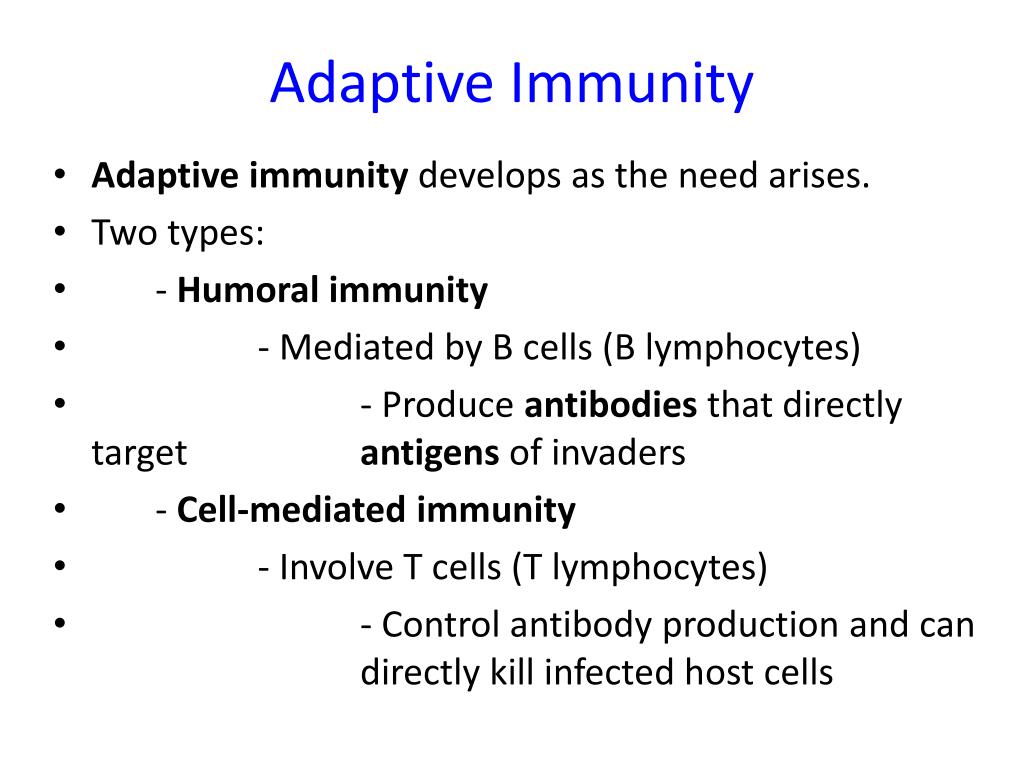 Adaptive Immunity

• Adaptive immunity develops as the need arises.
• Two types:
• - Humoral immunity
• - Mediated by B cells (B lymphocytes)
• - Produce antibodies that directly target antigens of invaders
• - Cell-mediated immunity
• - Involve T cells (T lymphocytes)
• - Control antibody production and can directly kill infected host cells